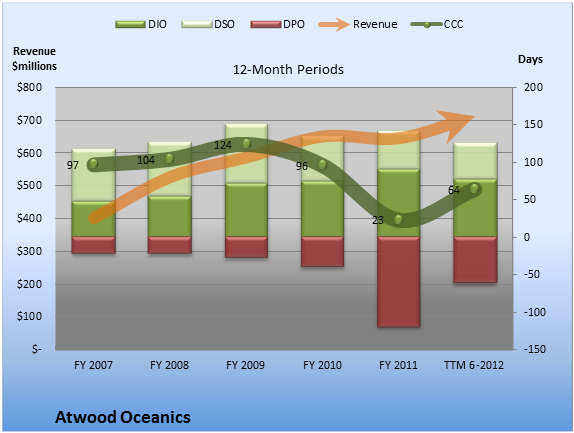 DIO DSO DPO Revenue CCC

Revenue $millions

12-Month Periods

Days

$800
$700
$600
$500
$400
$300
$200
$100
$-

200
150
100
50
0
-50
-100
-150

97
104
124
96
23
64

FY 2007
FY 2008
FY 2009
FY 2010
FY 2011
TTM 6-2012

Atwood Oceanics